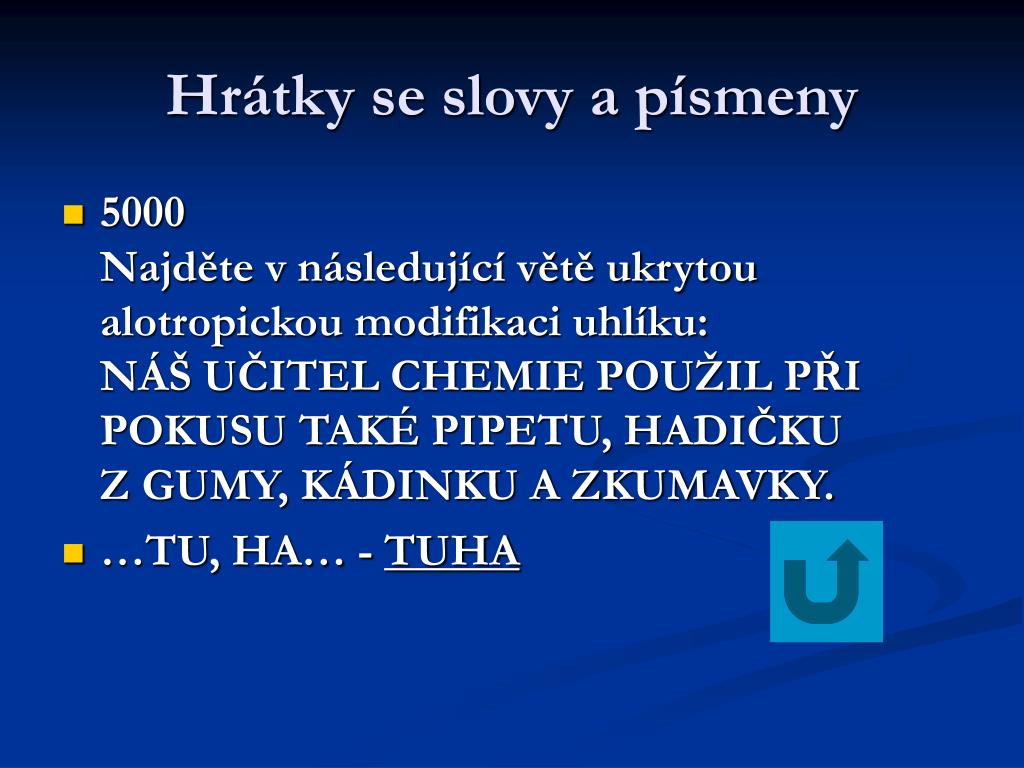 Hrátky se slovy a písmeny

5000
Najděte v následující větě ukrytou alotropickou modifikaci uhlíku:
NÁŠ UČITEL CHEMIE POUŽIL PŘI POKUSU TAKÉ PIPETU, HADIČKU Z GUMY, KÁDINKU A ZKUMAVKY.

…TU, HA… - TUHA